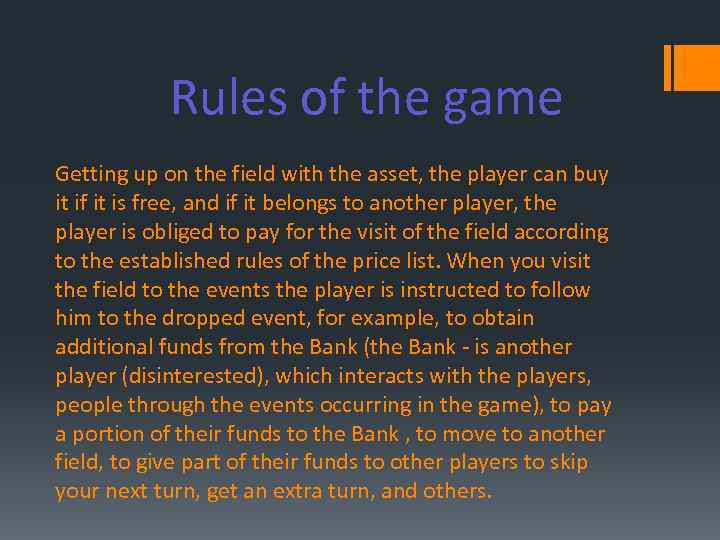 Rules of the game

Getting up on the field with the asset, the player can buy it if it is free, and if it belongs to another player, the player is obliged to pay for the visit of the field according to the established rules of the price list. When you visit the field to the events the player is instructed to follow him to the dropped event, for example, to obtain additional funds from the Bank (the Bank - is another player (disinterested), which interacts with the players, people through the events occurring in the game), to pay a portion of their funds to the Bank , to move to another field, to give part of their funds to other players to skip your next turn, get an extra turn, and others.